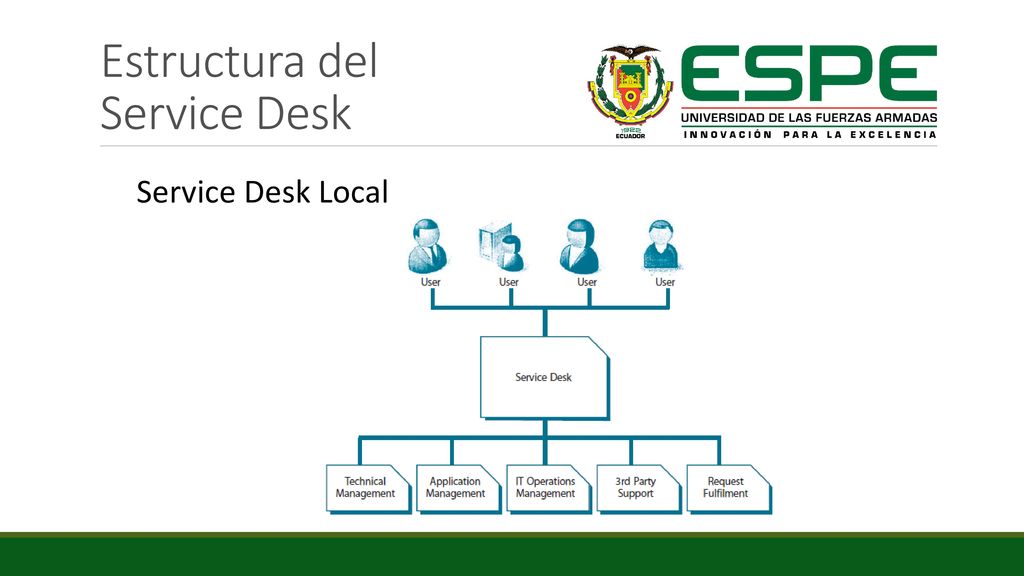 Estructura del Service Desk

ESPE
UNIVERSIDAD DE LAS FUERZAS ARMADAS
INNOVACIÓN PARA LA EXCELENCIA
ECUADOR

Service Desk Local

User User User User

Service Desk

Technical Management
Application Management
IT Operations Management
3rd Party Support
Request Fulfilment